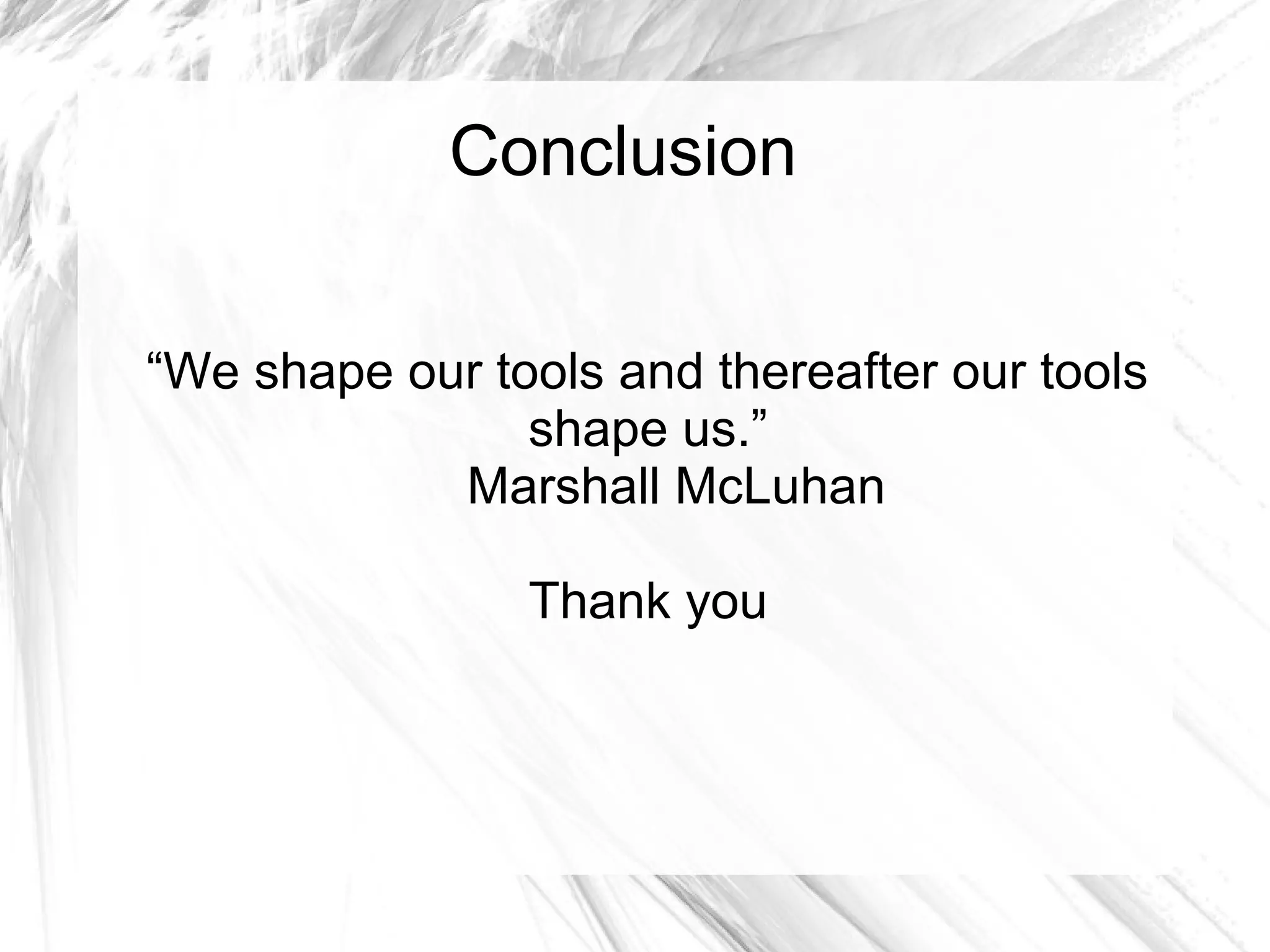 Conclusion

“We shape our tools and thereafter our tools shape us.”
Marshall McLuhan

Thank you